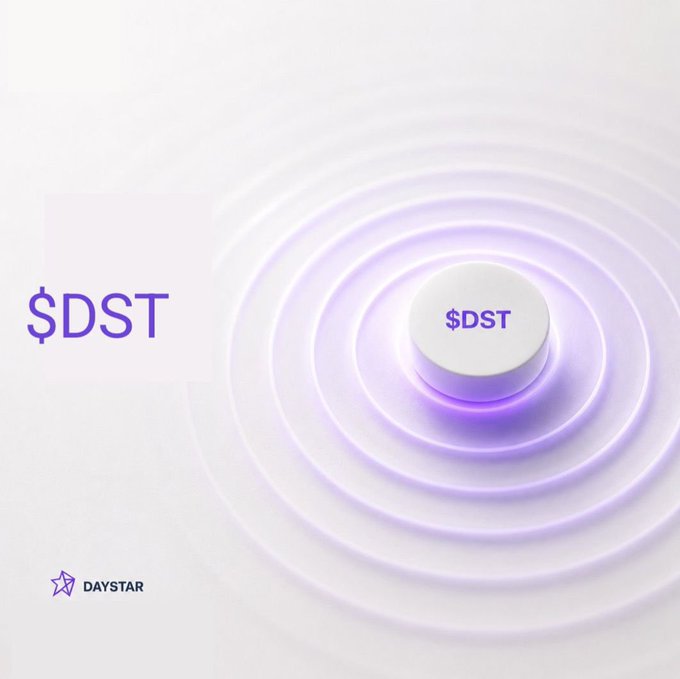 $DST

$DST

DAYSTAR